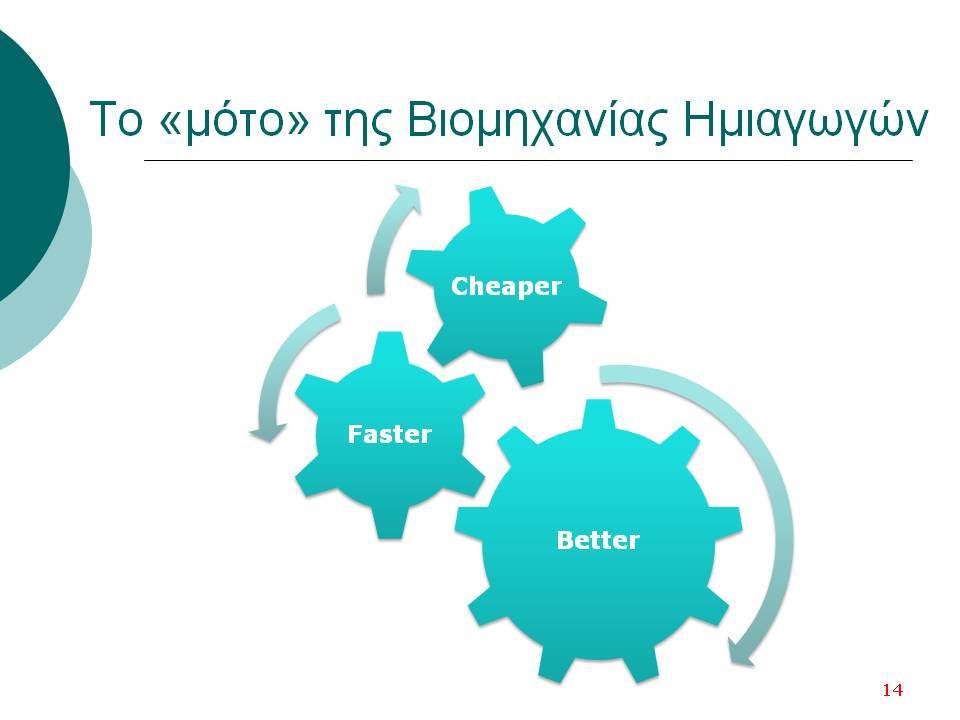 Το «μότο» της Βιομηχανίας Ημιαγωγών

Cheaper

Faster

Better

14